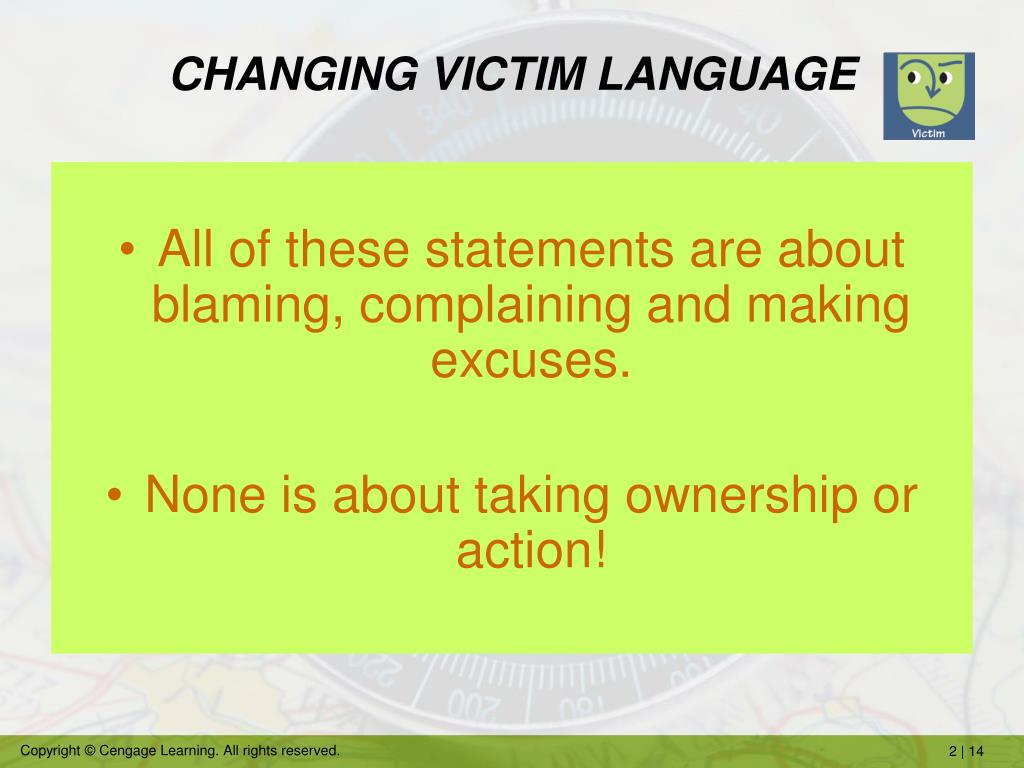 CHANGING VICTIM LANGUAGE

Victim

• All of these statements are about blaming, complaining and making excuses.

• None is about taking ownership or action!

Copyright © Cengage Learning. All rights reserved.

2 | 14